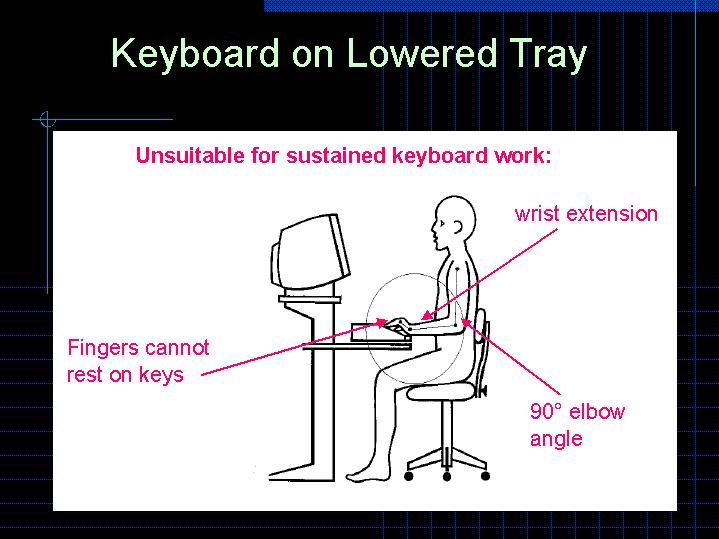 Keyboard on Lowered Tray

Unsuitable for sustained keyboard work:

wrist extension

Fingers cannot rest on keys

90° elbow angle